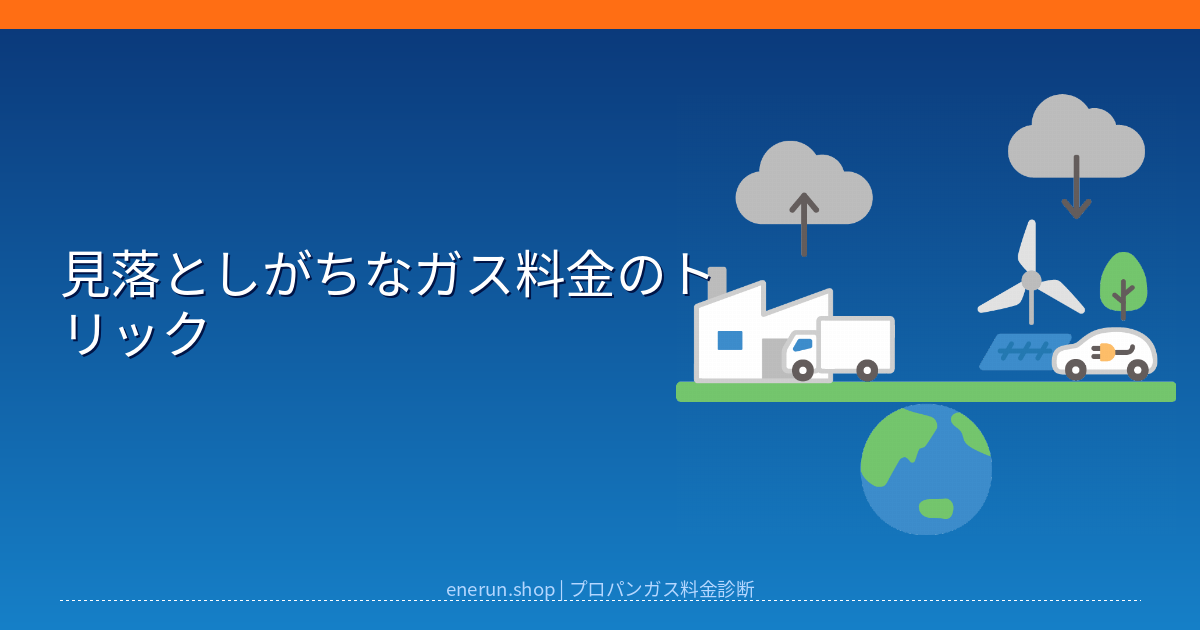 見落としがちなガス料金のトリック

enerun.shop | プロパンガス料金診断